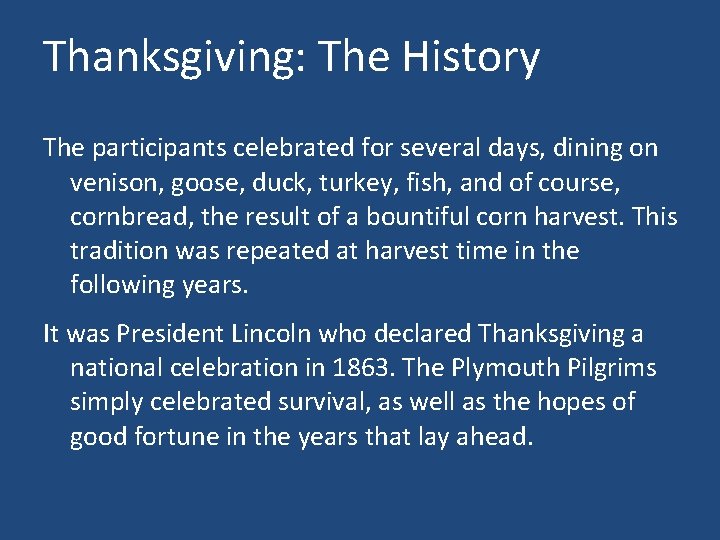 Thanksgiving: The History

The participants celebrated for several days, dining on venison, goose, duck, turkey, fish, and of course, cornbread, the result of a bountiful corn harvest. This tradition was repeated at harvest time in the following years.

It was President Lincoln who declared Thanksgiving a national celebration in 1863. The Plymouth Pilgrims simply celebrated survival, as well as the hopes of good fortune in the years that lay ahead.